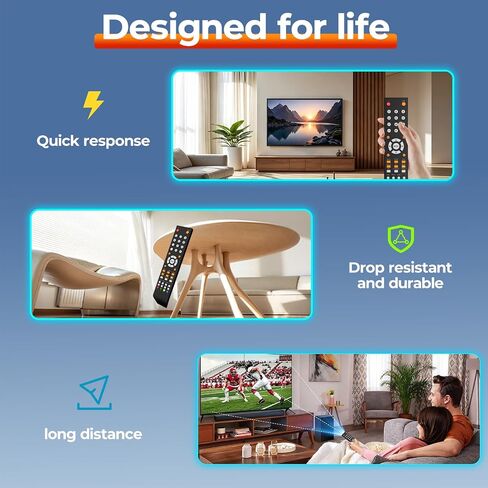 Designed for life

Quick response

Drop resistant and durable

long distance